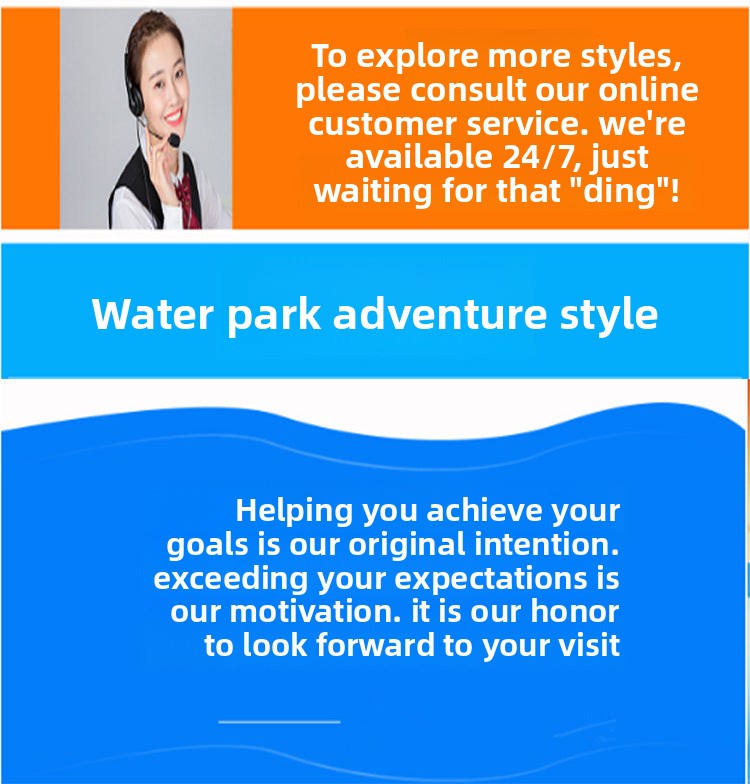 To explore more styles, please consult our online customer service. we're available 24/7, just waiting for that "ding"!

Water park adventure style

Helping you achieve your goals is our original intention. exceeding your expectations is our motivation. it is our honor to look forward to your visit